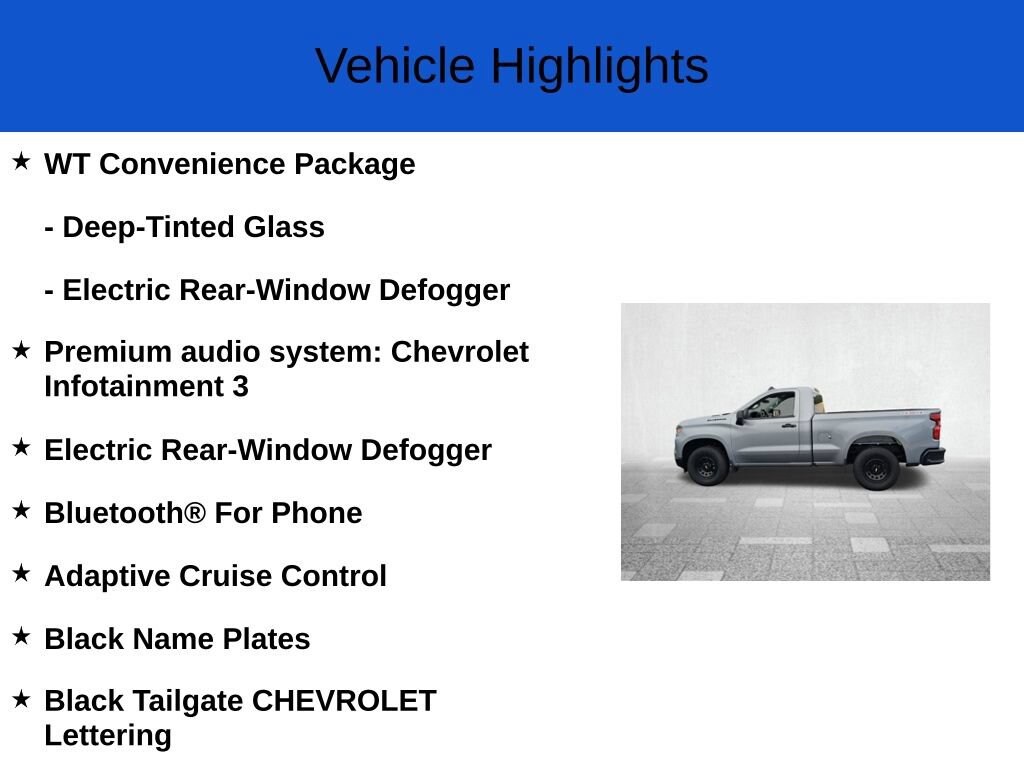 Vehicle Highlights

★ WT Convenience Package

- Deep-Tinted Glass

- Electric Rear-Window Defogger

★ Premium audio system: Chevrolet Infotainment 3

★ Electric Rear-Window Defogger

★ Bluetooth® For Phone

★ Adaptive Cruise Control

★ Black Name Plates

★ Black Tailgate CHEVROLET Lettering